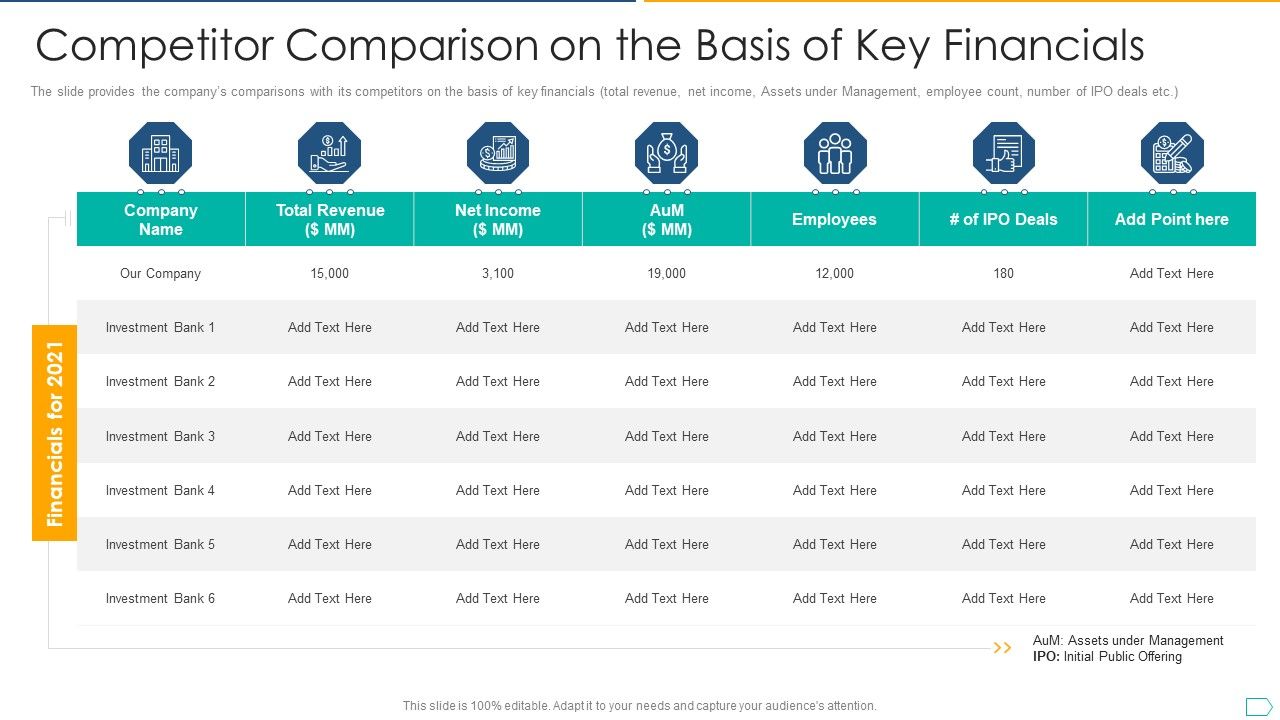 Competitor Comparison on the Basis of Key Financials

The slide provides the company's comparisons with its competitors on the basis of key financials (total revenue, net income, Assets under Management, employee count, number of IPO deals etc.)

Financials for 2021

| Company Name | Total Revenue ($ MM) | Net Income ($ MM) | AuM ($ MM) | Employees | # of IPO Deals | Add Point here |
|---|---|---|---|---|---|---|
| Our Company | 15,000 | 3,100 | 19,000 | 12,000 | 180 | Add Text Here |
| Investment Bank 1 | Add Text Here | Add Text Here | Add Text Here | Add Text Here | Add Text Here | Add Text Here |
| Investment Bank 2 | Add Text Here | Add Text Here | Add Text Here | Add Text Here | Add Text Here | Add Text Here |
| Investment Bank 3 | Add Text Here | Add Text Here | Add Text Here | Add Text Here | Add Text Here | Add Text Here |
| Investment Bank 4 | Add Text Here | Add Text Here | Add Text Here | Add Text Here | Add Text Here | Add Text Here |
| Investment Bank 5 | Add Text Here | Add Text Here | Add Text Here | Add Text Here | Add Text Here | Add Text Here |
| Investment Bank 6 | Add Text Here | Add Text Here | Add Text Here | Add Text Here | Add Text Here | Add Text Here |

AuM: Assets under Management
IPO: Initial Public Offering

This slide is 100% editable. Adapt it to your needs and capture your audience's attention.